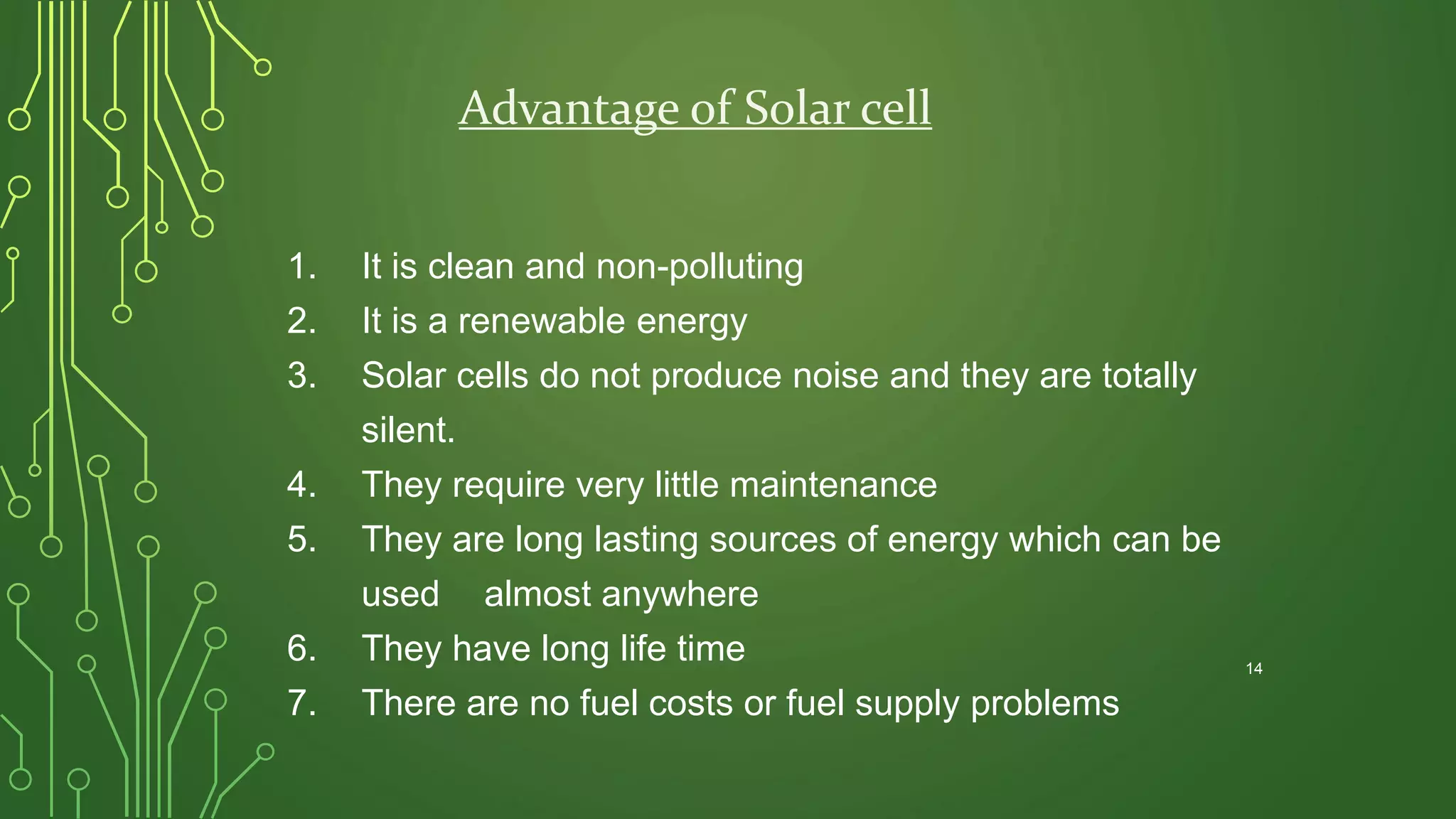 Advantage of Solar cell

1. It is clean and non-polluting
2. It is a renewable energy
3. Solar cells do not produce noise and they are totally silent.
4. They require very little maintenance
5. They are long lasting sources of energy which can be used almost anywhere
6. They have long life time
7. There are no fuel costs or fuel supply problems

14